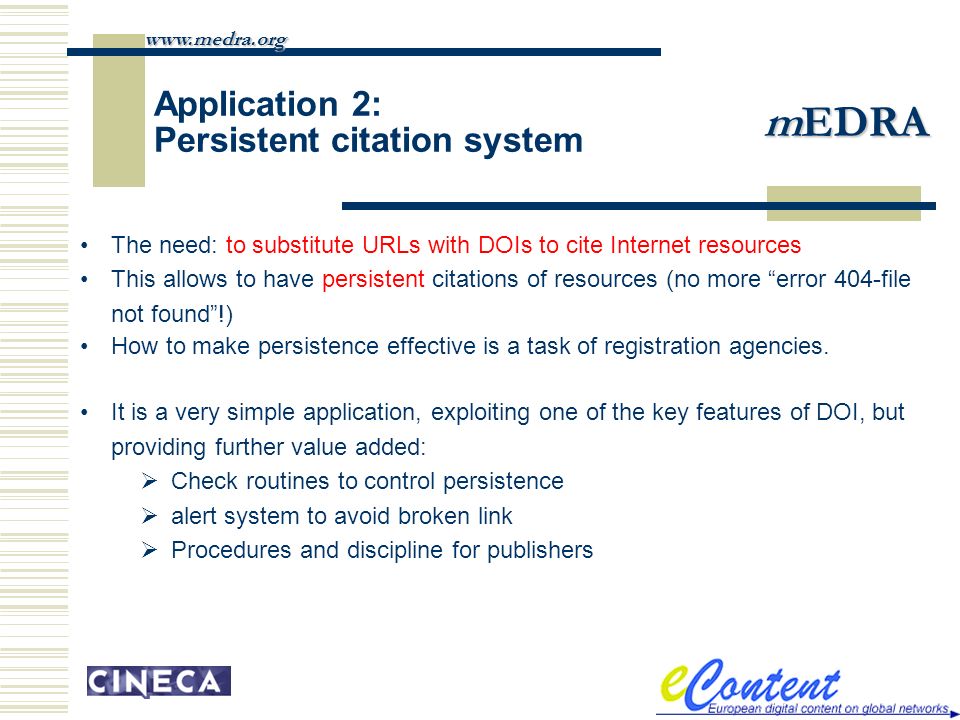 www.medra.org

Application 2:
Persistent citation system

mEDRA

• The need: to substitute URLs with DOIs to cite Internet resources
• This allows to have persistent citations of resources (no more “error 404-file not found”!)
• How to make persistence effective is a task of registration agencies.

• It is a very simple application, exploiting one of the key features of DOI, but providing further value added:
➢ Check routines to control persistence
➢ alert system to avoid broken link
➢ Procedures and discipline for publishers

CINECA

eContent
European digital content on global networks